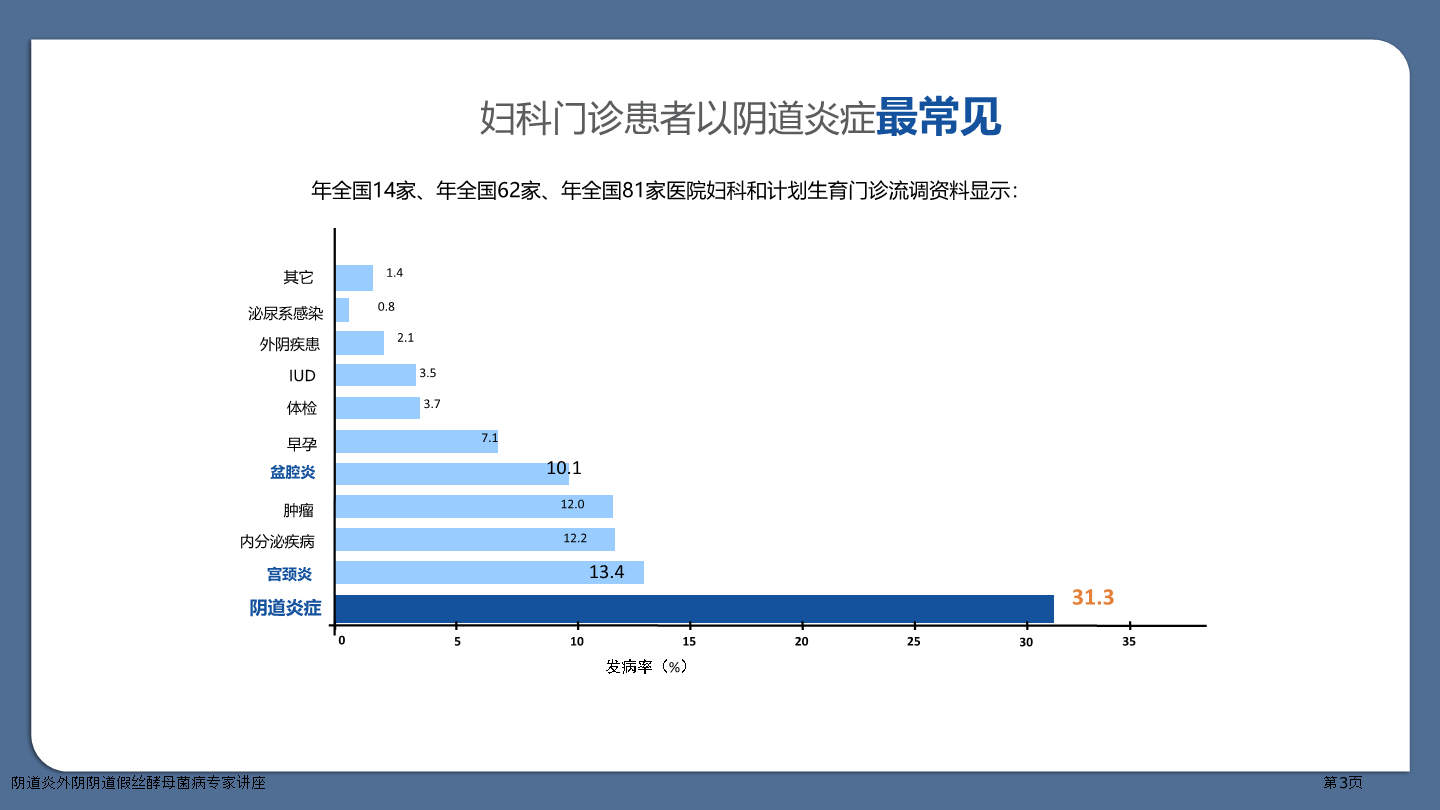 妇科门诊患者以阴道炎症最常见

年全国14家、年全国62家、年全国81家医院妇科和计划生育门诊流调资料显示：

其它 1.4
泌尿系感染 0.8
外阴疾患 2.1
IUD 3.5
体检 3.7
早孕 7.1
盆腔炎 10.1
肿瘤 12.0
内分泌疾病 12.2
宫颈炎 13.4
阴道炎症 31.3

0 5 10 15 20 25 30 35

发病率（%）

阴道炎外阴阴道假丝酵母菌病专家讲座

第3页